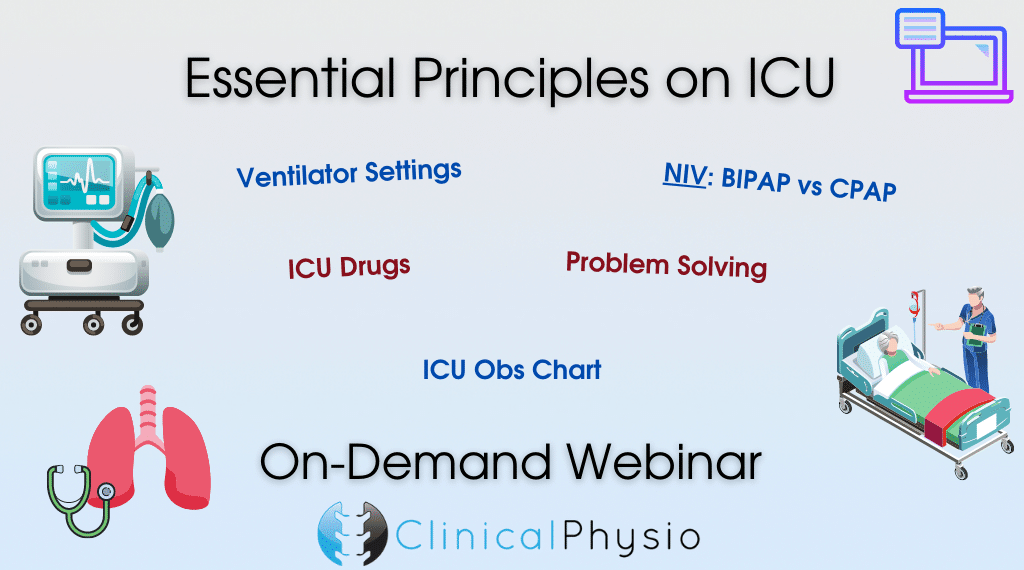 Essential Principles on ICU

Ventilator Settings

NIV: BIPAP vs CPAP

ICU Drugs

Problem Solving

ICU Obs Chart

On-Demand Webinar

ClinicalPhysio